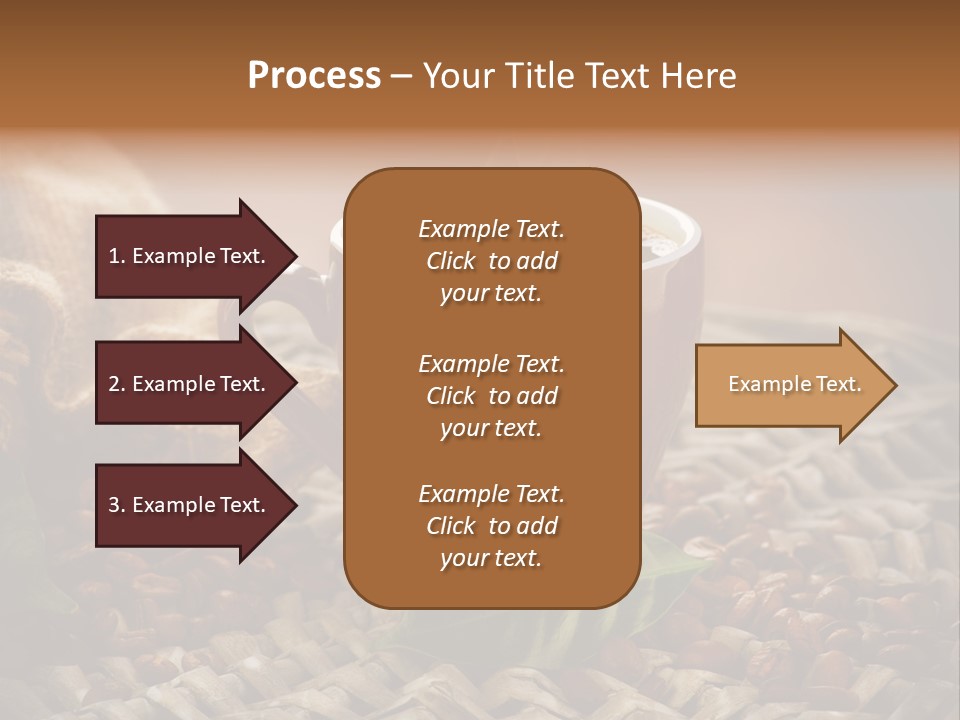 Process – Your Title Text Here

1. Example Text.

2. Example Text.

3. Example Text.

Example Text. Click to add your text.

Example Text. Click to add your text.

Example Text. Click to add your text.

Example Text.